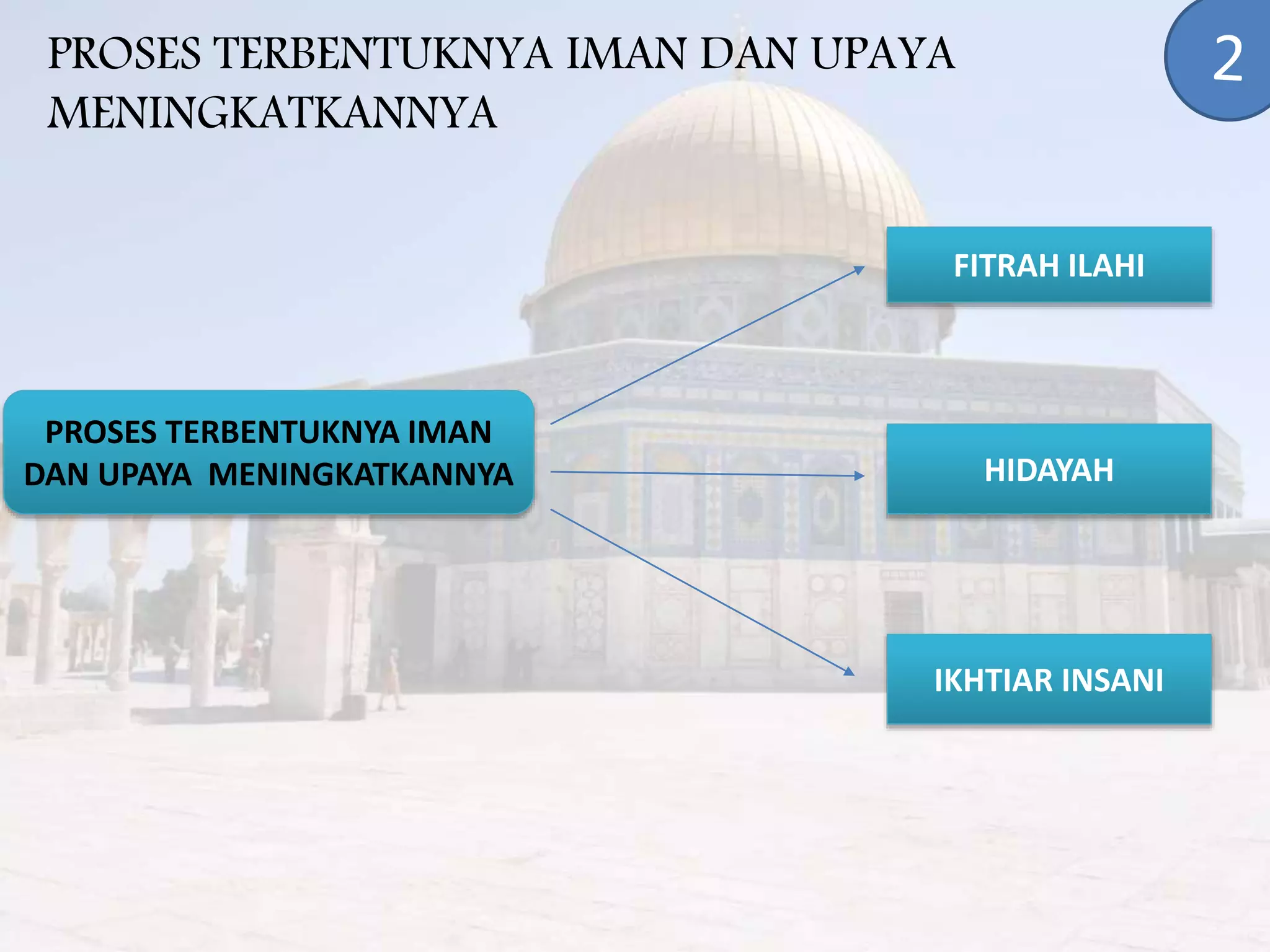 PROSES TERBENTUKNYA IMAN DAN UPAYA MENINGKATKANNYA

2

PROSES TERBENTUKNYA IMAN DAN UPAYA MENINGKATKANNYA

FITRAH ILAHI

HIDAYAH

IKHTIAR INSANI